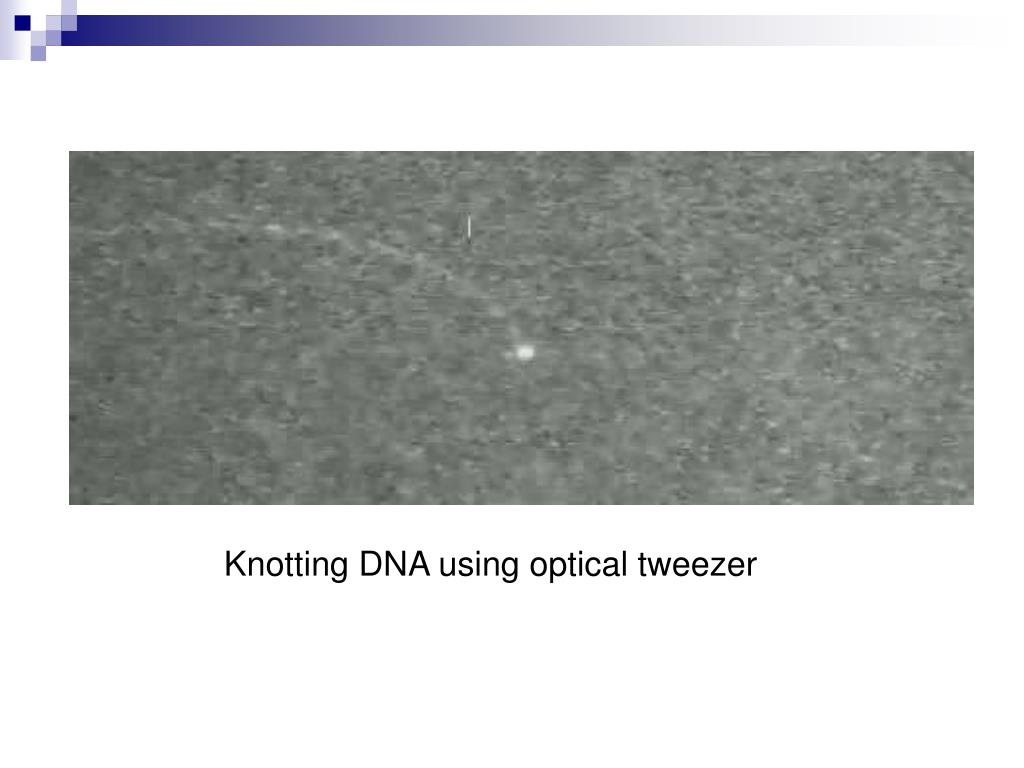 Knotting DNA using optical tweezer